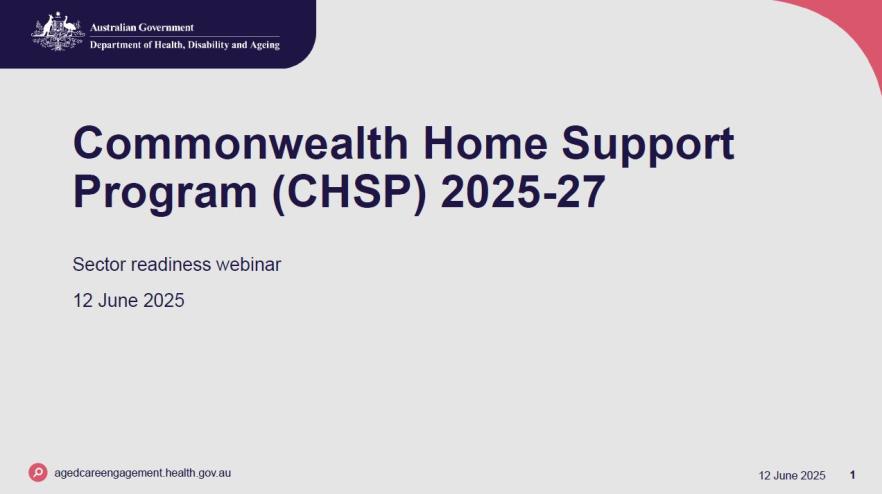 Australian Government
Department of Health, Disability and Ageing

Commonwealth Home Support Program (CHSP) 2025-27

Sector readiness webinar

12 June 2025

agedcareengagement.health.gov.au

12 June 2025 1